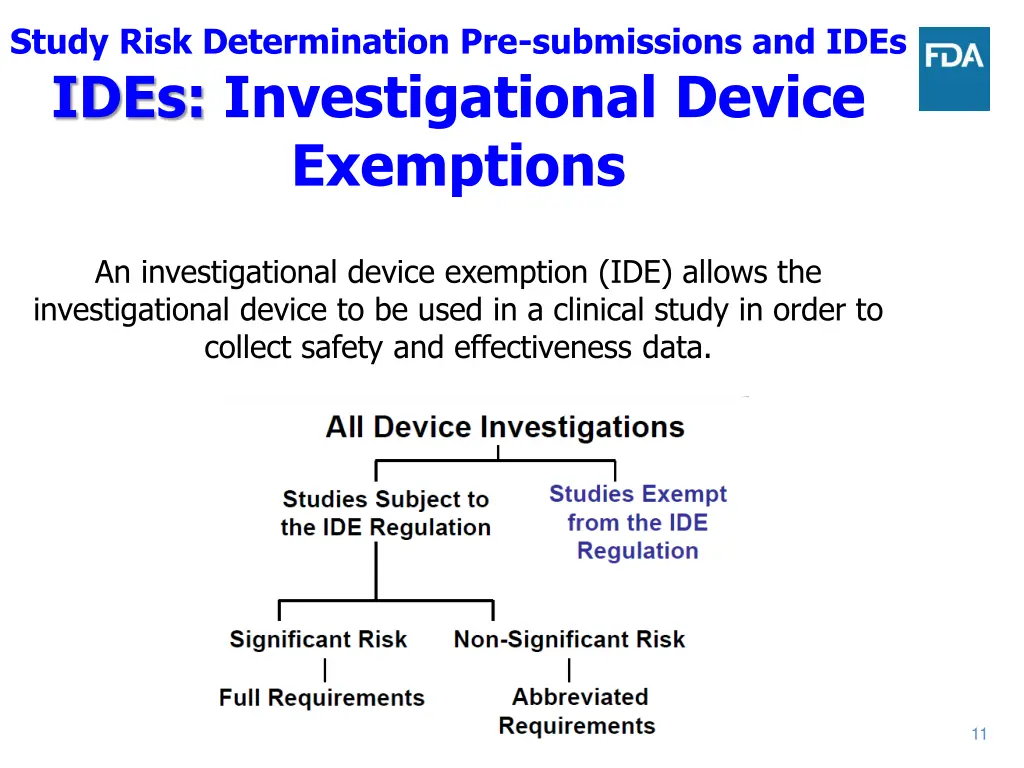 Study Risk Determination Pre-submissions and IDEs

FDA

IDEs: Investigational Device Exemptions

An investigational device exemption (IDE) allows the investigational device to be used in a clinical study in order to collect safety and effectiveness data.

All Device Investigations

Studies Subject to the IDE Regulation

Studies Exempt from the IDE Regulation

Significant Risk

Non-Significant Risk

Full Requirements

Abbreviated Requirements

11